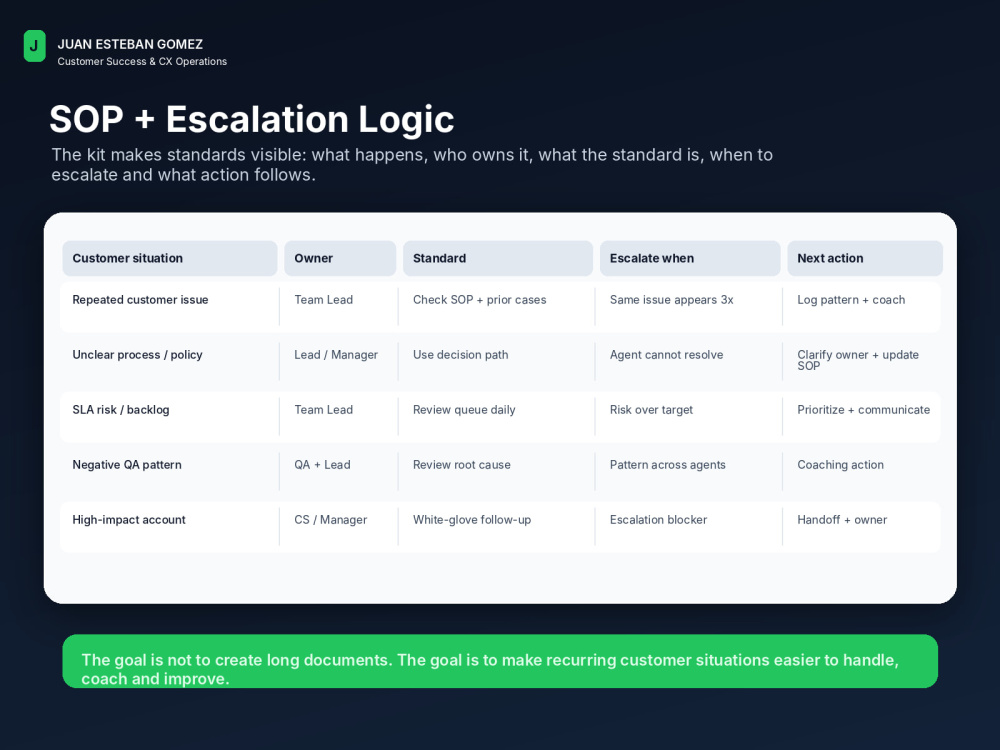 J
JUAN ESTEBAN GOMEZ
Customer Success & CX Operations

SOP + Escalation Logic

The kit makes standards visible: what happens, who owns it, what the standard is, when to escalate and what action follows.

| Customer situation | Owner | Standard | Escalate when | Next action |
|---|---|---|---|---|
| Repeated customer issue | Team Lead | Check SOP + prior cases | Same issue appears 3x | Log pattern + coach |
| Unclear process / policy | Lead / Manager | Use decision path | Agent cannot resolve | Clarify owner + update SOP |
| SLA risk / backlog | Team Lead | Review queue daily | Risk over target | Prioritize + communicate |
| Negative QA pattern | QA + Lead | Review root cause | Pattern across agents | Coaching action |
| High-impact account | CS / Manager | White-glove follow-up | Escalation blocker | Handoff + owner |

The goal is not to create long documents. The goal is to make recurring customer situations easier to handle, coach and improve.